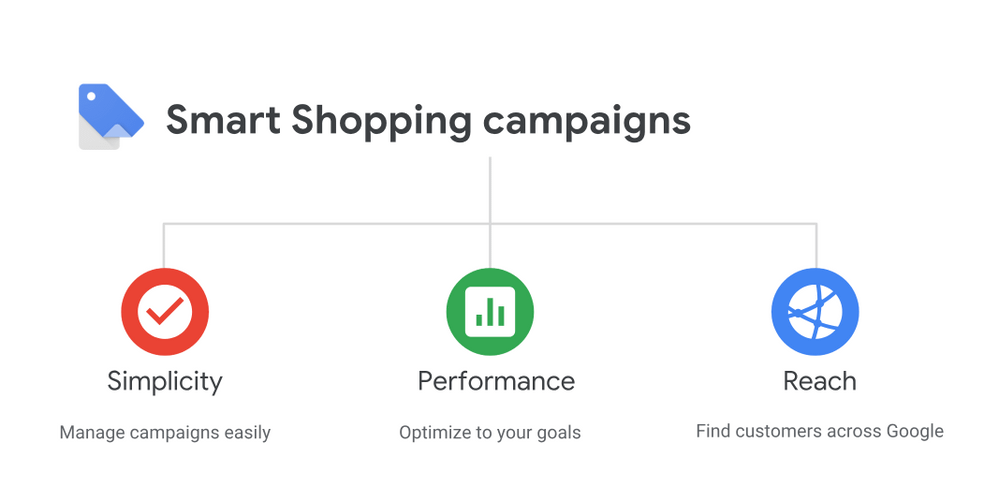 Smart Shopping campaigns

Simplicity

Manage campaigns easily

Performance

Optimize to your goals

Reach

Find customers across Google